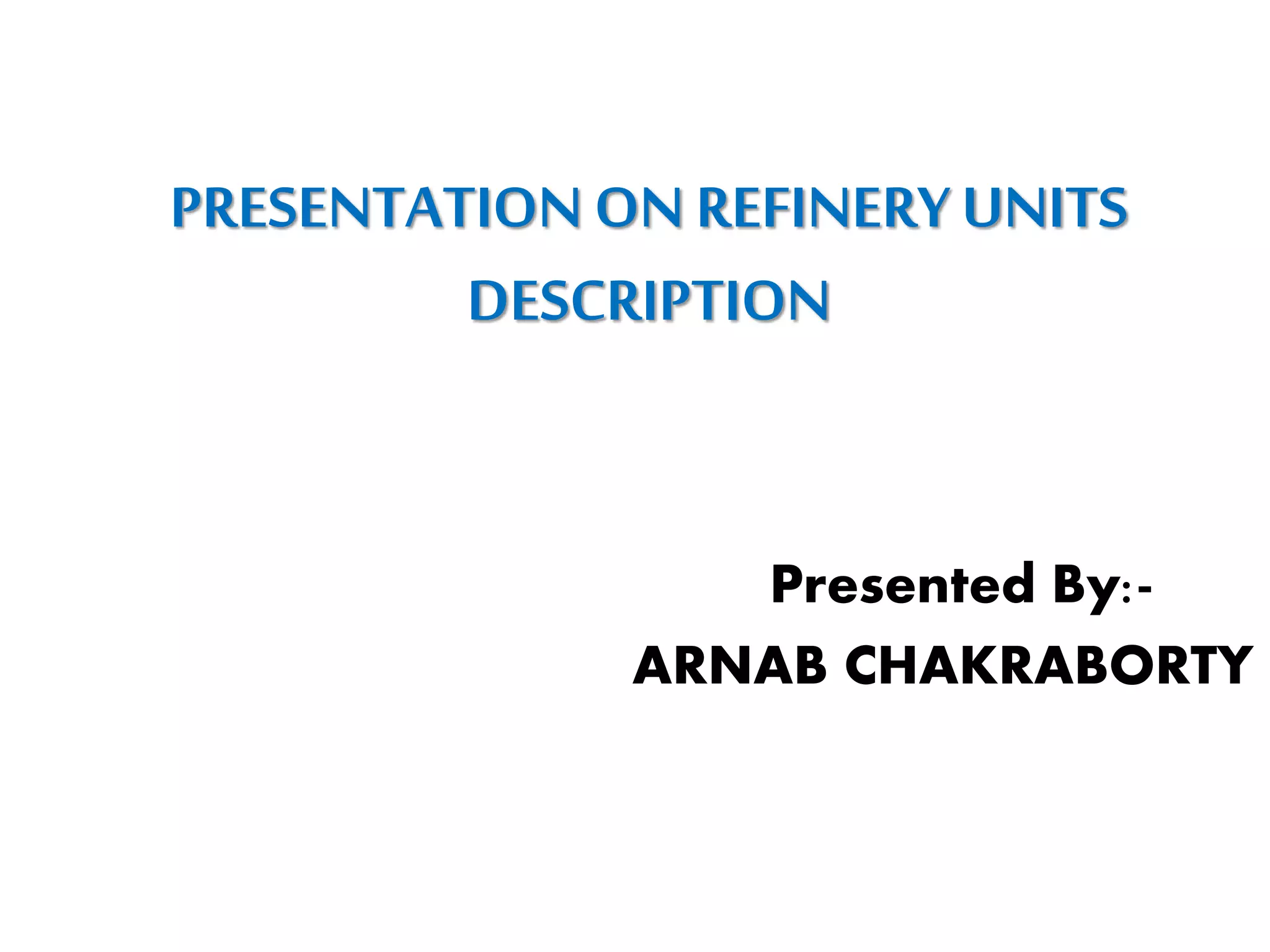 PRESENTATION ON REFINERY UNITS DESCRIPTION

Presented By:-
ARNAB CHAKRABORTY